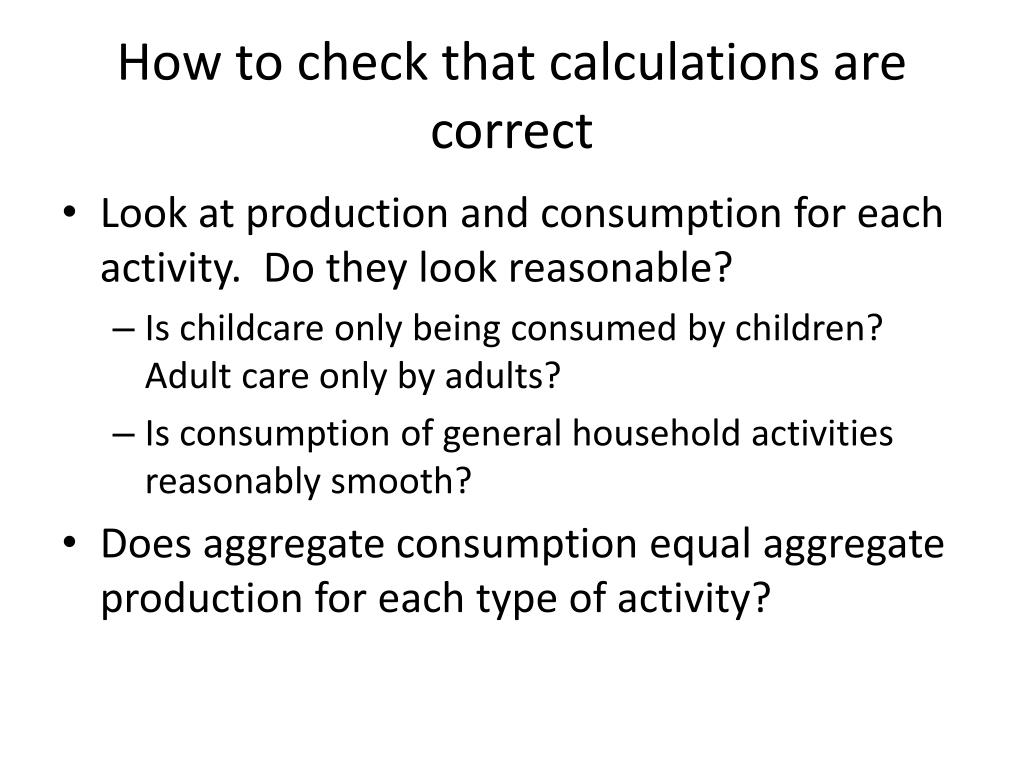 How to check that calculations are correct

• Look at production and consumption for each activity. Do they look reasonable?
  – Is childcare only being consumed by children? Adult care only by adults?
  – Is consumption of general household activities reasonably smooth?
• Does aggregate consumption equal aggregate production for each type of activity?